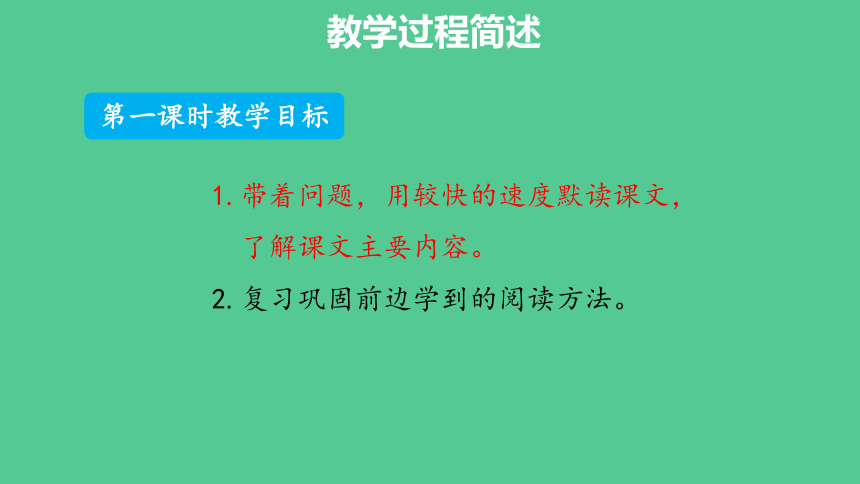 教学过程简述

第一课时教学目标

1. 带着问题，用较快的速度默读课文，了解课文主要内容。

2. 复习巩固前边学到的阅读方法。